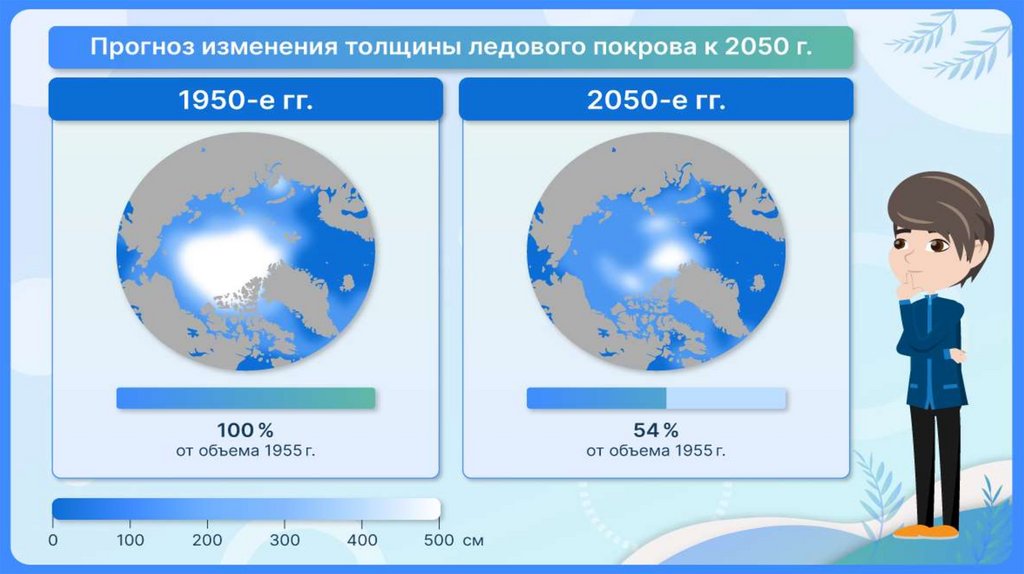 Прогноз изменения толщины ледового покрова к 2050 г.

1950-е гг.

100 %
от объема 1955 г.

2050-е гг.

54 %
от объема 1955 г.

0 100 200 300 400 500 см